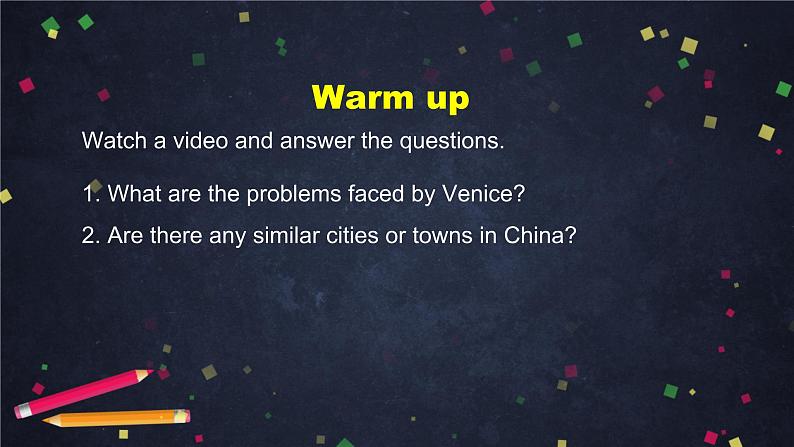 Warm up

Watch a video and answer the questions.

1. What are the problems faced by Venice?

2. Are there any similar cities or towns in China?